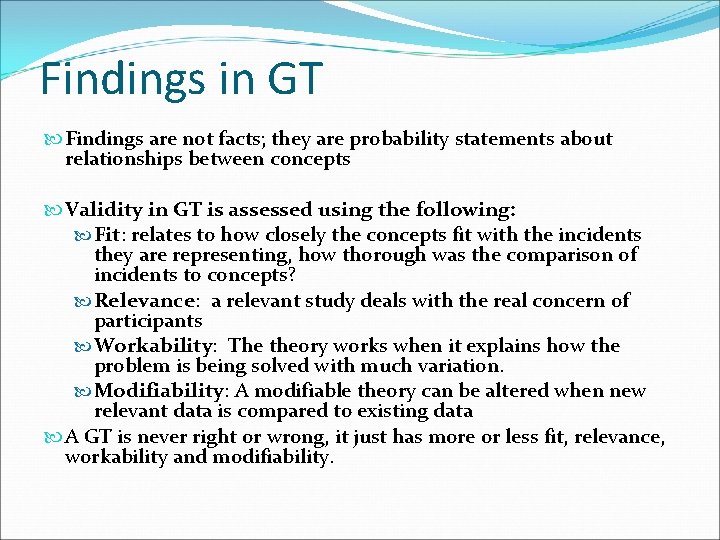 Findings in GT

Findings are not facts; they are probability statements about relationships between concepts

Validity in GT is assessed using the following:

Fit: relates to how closely the concepts fit with the incidents they are representing, how thorough was the comparison of incidents to concepts?

Relevance: a relevant study deals with the real concern of participants

Workability: The theory works when it explains how the problem is being solved with much variation.

Modifiability: A modifiable theory can be altered when new relevant data is compared to existing data

A GT is never right or wrong, it just has more or less fit, relevance, workability and modifiability.